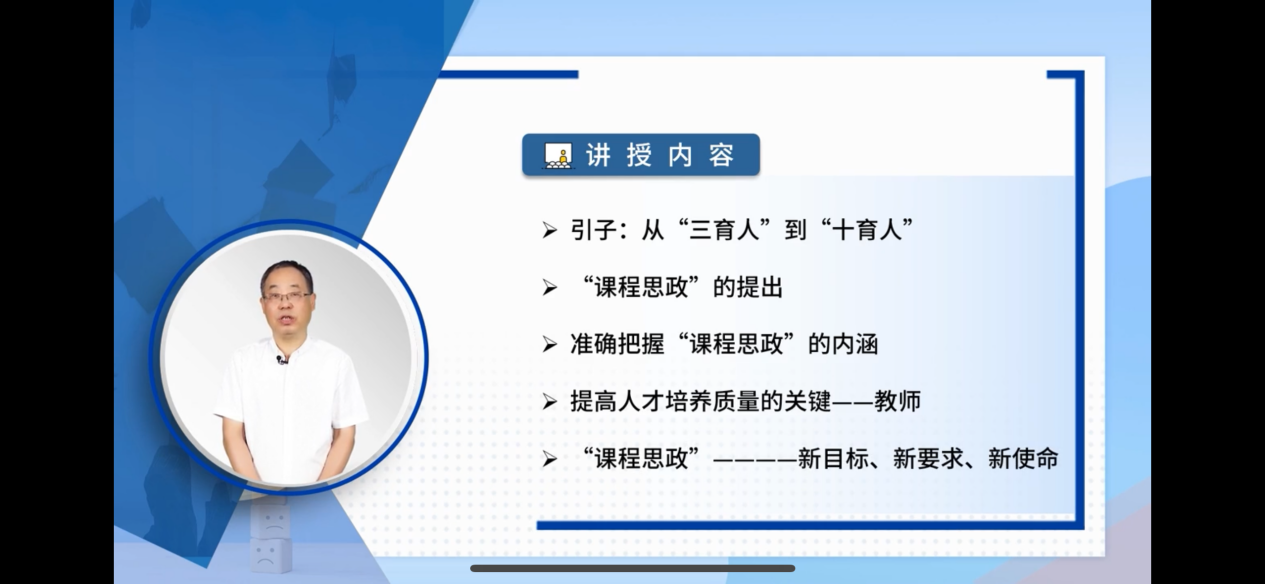 讲授内容

➢ 引子：从“三育人”到“十育人”

➢ “课程思政”的提出

➢ 准确把握“课程思政”的内涵

➢ 提高人才培养质量的关键——教师

➢ “课程思政”————新目标、新要求、新使命